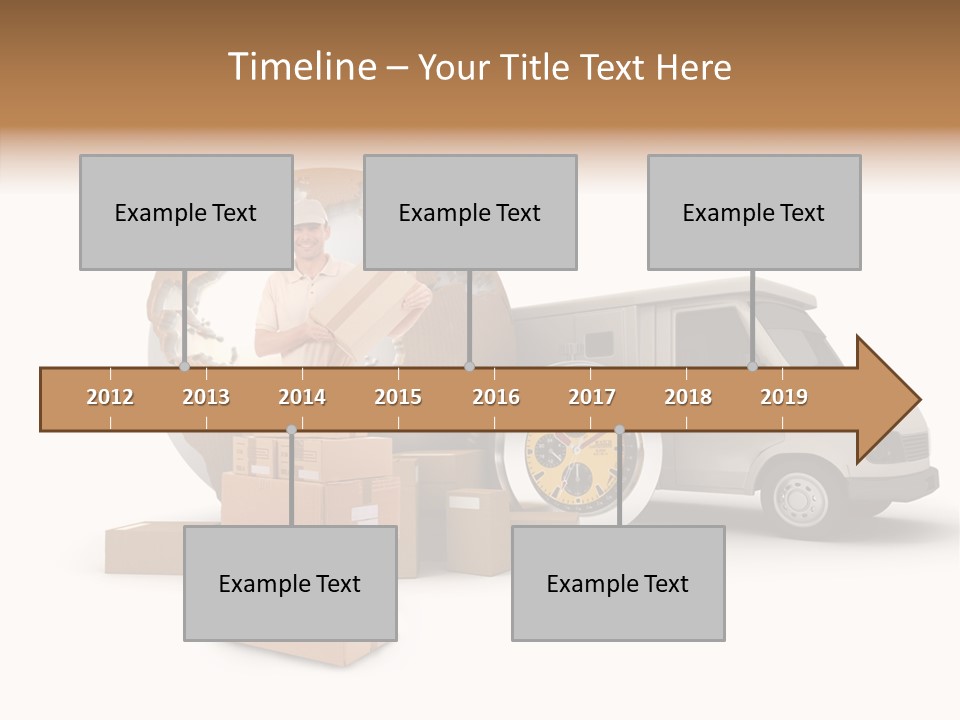 Timeline – Your Title Text Here

Example Text

Example Text

Example Text

2012 2013 2014 2015 2016 2017 2018 2019

Example Text

Example Text